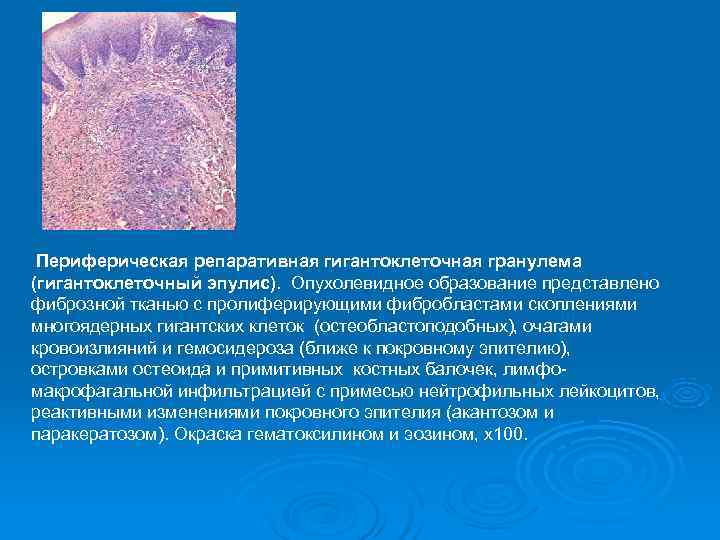 Периферическая репаративная гигантоклеточная гранулема (гигантоклеточный эпулис). Опухолевидное образование представлено фиброзной тканью с пролиферирующими фибробластами скоплениями многоядерных гигантских клеток (остеобластоподобных), очагами кровоизлияний и гемосидероза (ближе к покровному эпителию), островками остеоида и примитивных костных балочек, лимфо-макрофагальной инфильтрацией с примесью нейтрофильных лейкоцитов, реактивными изменениями покровного эпителия (акантозом и паракератозом). Окраска гематоксилином и эозином, х100.